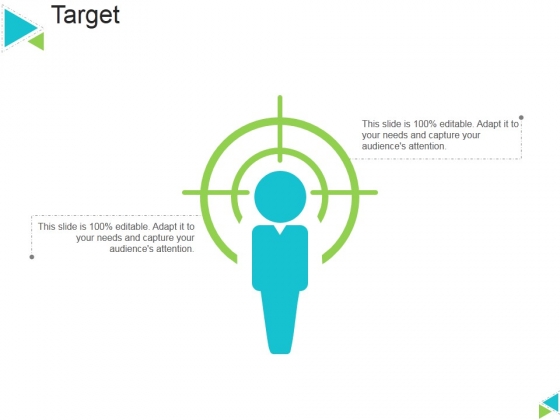 Target

This slide is 100% editable. Adapt it to your needs and capture your audience's attention.

This slide is 100% editable. Adapt it to your needs and capture your audience's attention.